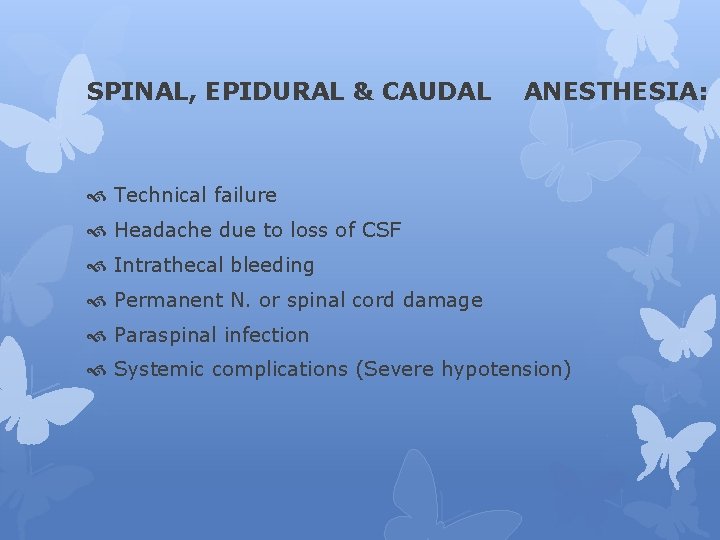 SPINAL, EPIDURAL & CAUDAL ANESTHESIA:

Technical failure
Headache due to loss of CSF
Intrathecal bleeding
Permanent N. or spinal cord damage
Paraspinal infection
Systemic complications (Severe hypotension)